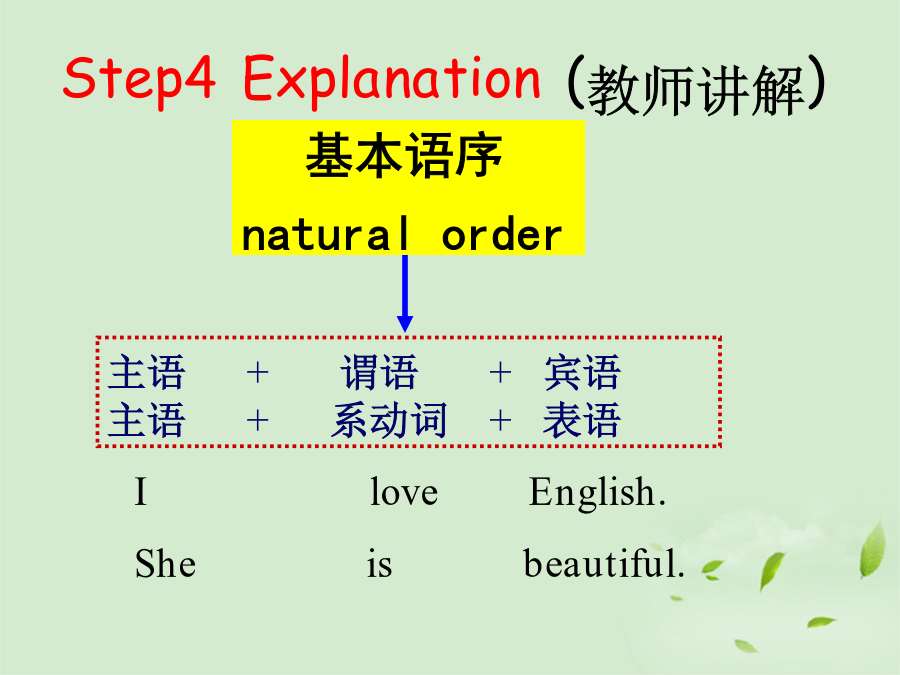 Step4 Explanation（教师讲解）

基本语序
natural order

主语 + 谓语 + 宾语
主语 + 系动词 + 表语

I love English.

She is beautiful.